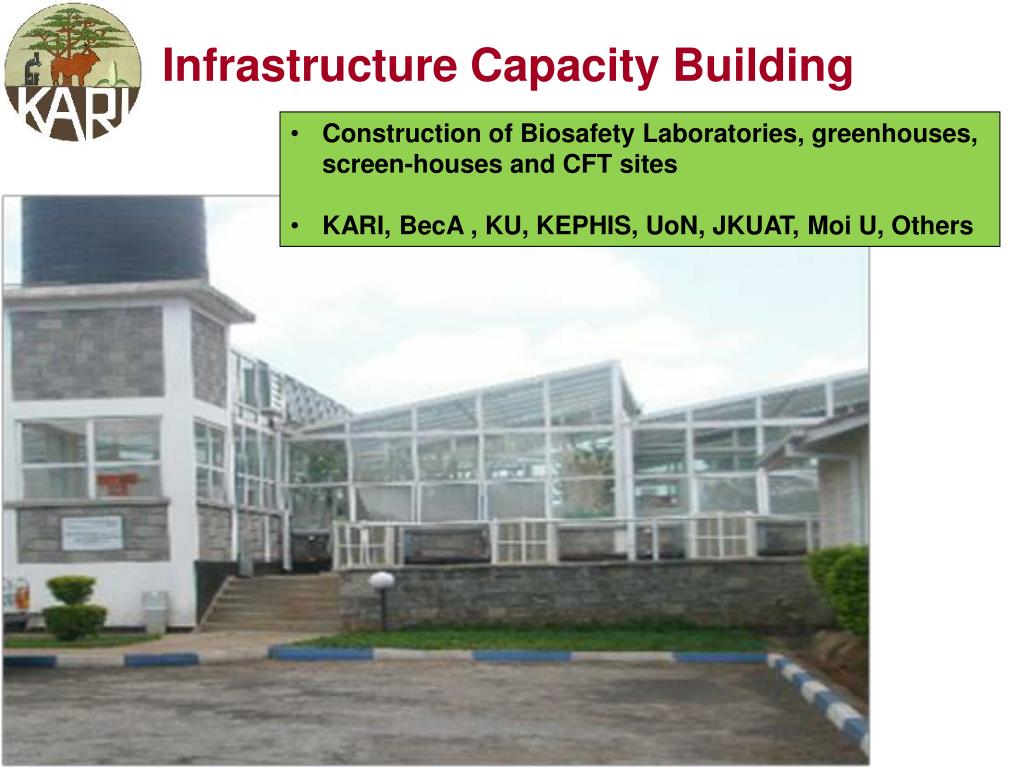 KARI

Infrastructure Capacity Building

• Construction of Biosafety Laboratories, greenhouses, screen-houses and CFT sites

• KARI, BecA , KU, KEPHIS, UoN, JKUAT, Moi U, Others